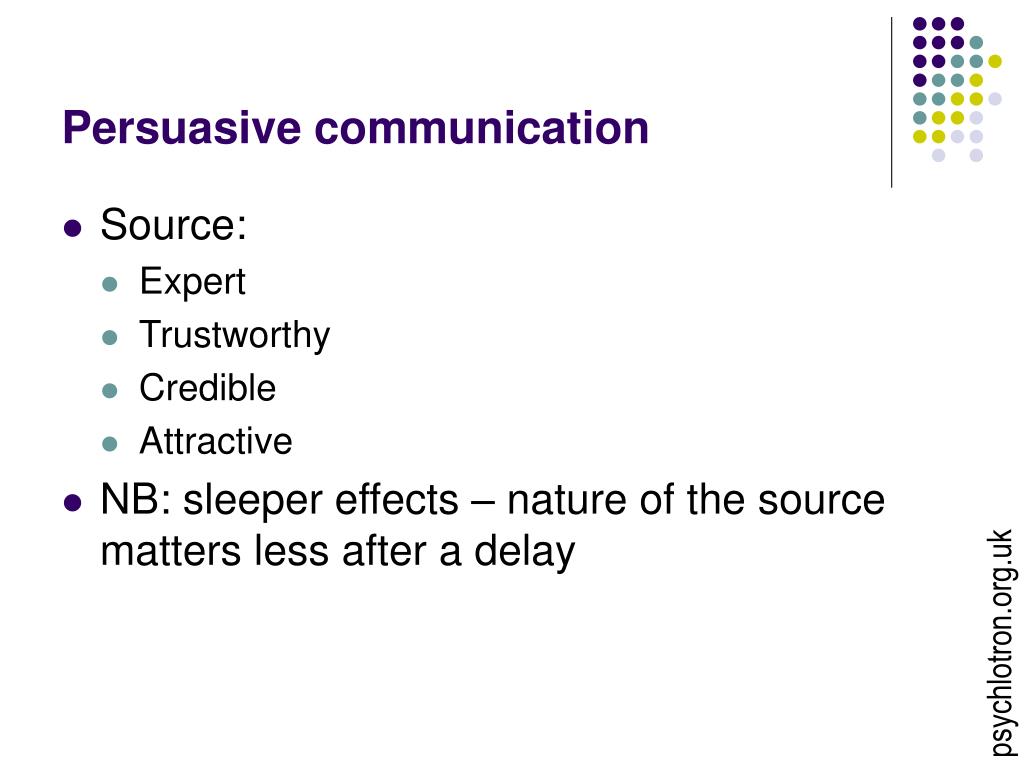 Persuasive communication

- Source:
  - Expert
  - Trustworthy
  - Credible
  - Attractive
- NB: sleeper effects – nature of the source matters less after a delay

psychlotron.org.uk